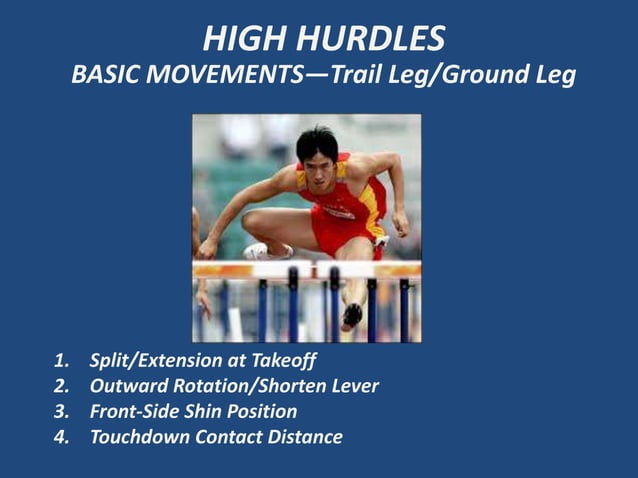 HIGH HURDLES
BASIC MOVEMENTS—Trail Leg/Ground Leg

1. Split/Extension at Takeoff
2. Outward Rotation/Shorten Lever
3. Front-Side Shin Position
4. Touchdown Contact Distance